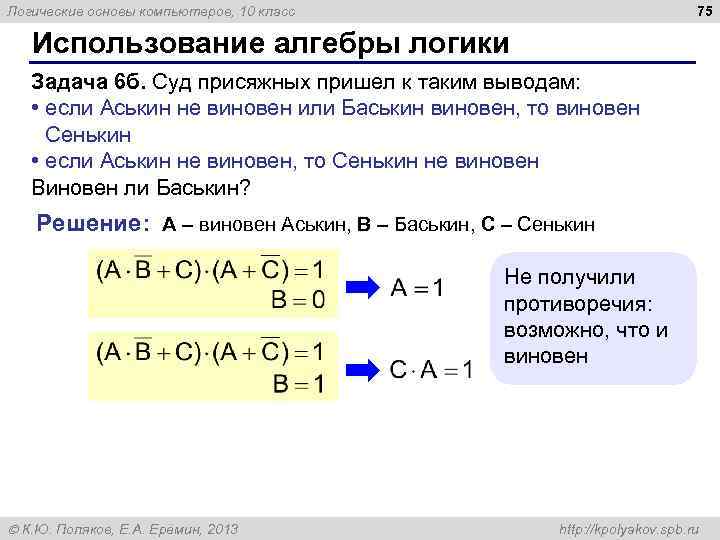 Логические основы компьютеров, 10 класс

75

Использование алгебры логики

Задача 6б. Суд присяжных пришел к таким выводам:
• если Аськин не виновен или Баськин виновен, то виновен Сенькин
• если Аськин не виновен, то Сенькин не виновен
Виновен ли Баськин?

Решение: A – виновен Аськин, B – Баськин, C – Сенькин

$(A \cdot \overline{B} + C) \cdot (A + \overline{C}) = 1$
$B = 0$

$A = 1$

$(A \cdot \overline{B} + C) \cdot (A + \overline{C}) = 1$
$B = 1$

$C \cdot A = 1$

Не получили противоречия: возможно, что и виновен

© К.Ю. Поляков, Е.А. Еремин, 2013

http://kpolyakov.spb.ru